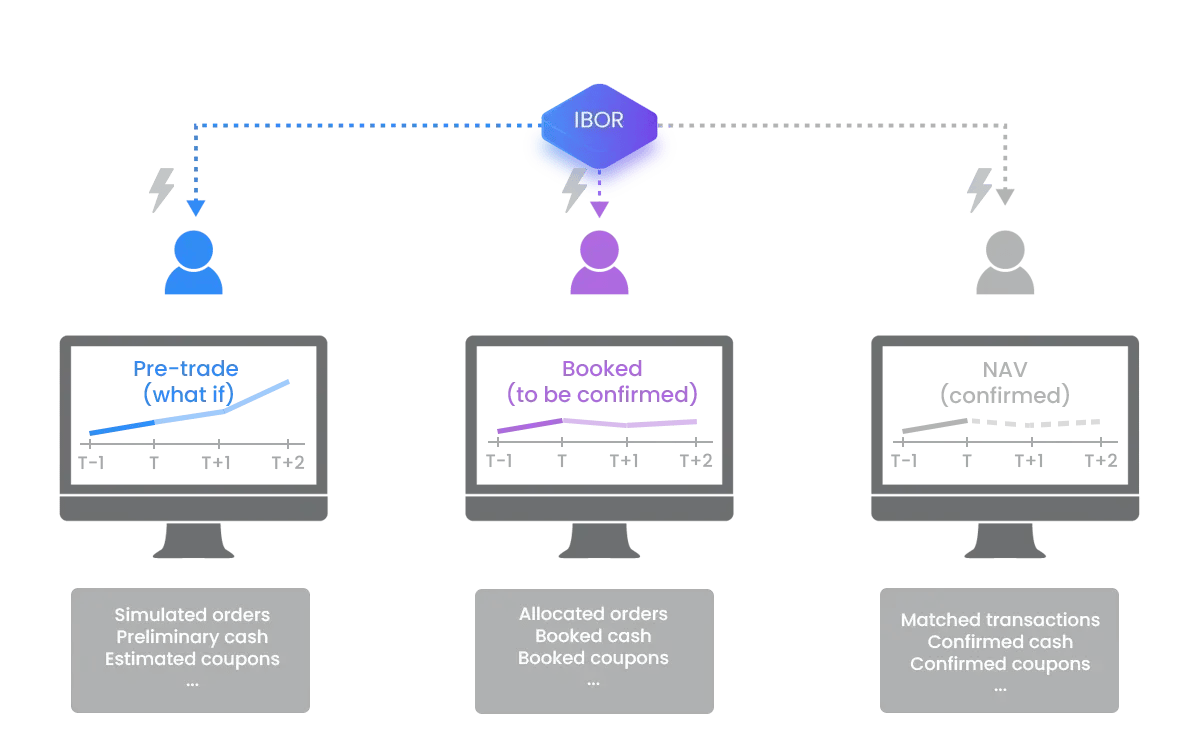 IBOR

Pre-trade
(what if)
T-1 T T+1 T+2

Simulated orders
Preliminary cash
Estimated coupons
...

Booked
(to be confirmed)
T-1 T T+1 T+2

Allocated orders
Booked cash
Booked coupons
...

NAV
(confirmed)
T-1 T T+1 T+2

Matched transactions
Confirmed cash
Confirmed coupons
...